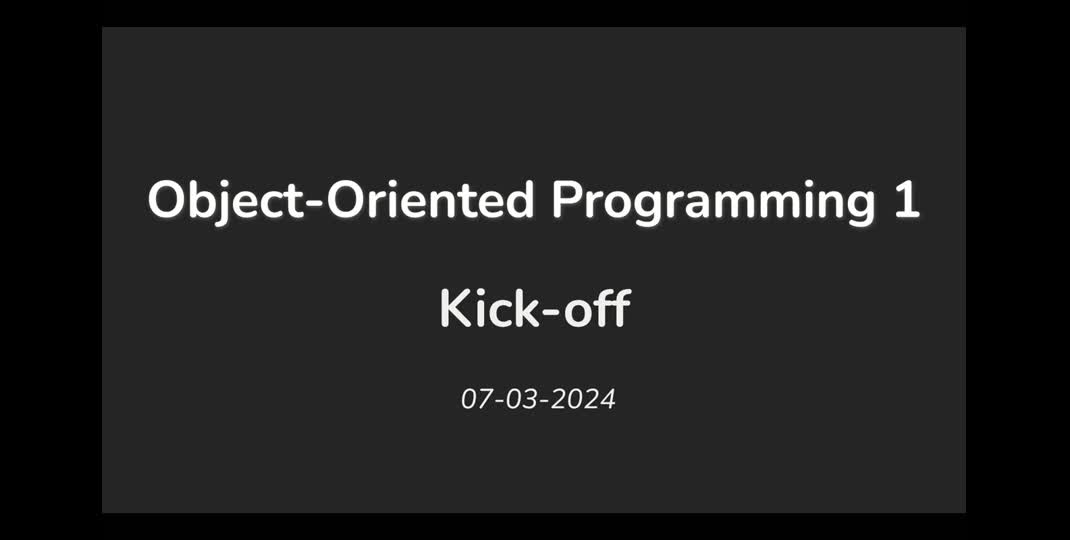 Object-Oriented Programming 1

Kick-off

07-03-2024